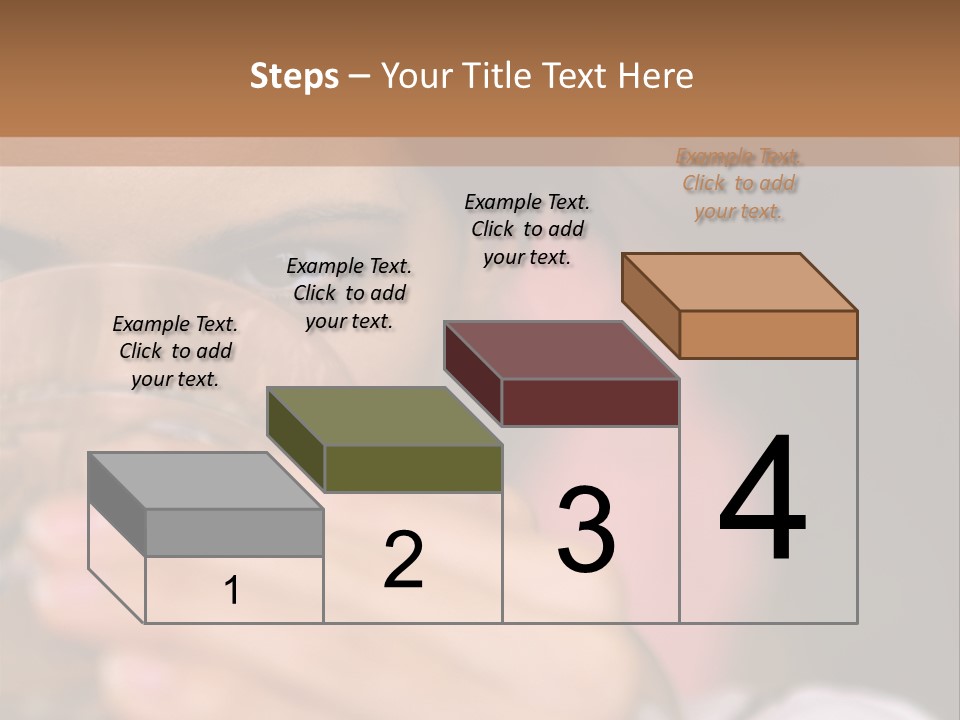 Steps – Your Title Text Here

Example Text. Click to add your text.

Example Text. Click to add your text.

Example Text. Click to add your text.

Example Text. Click to add your text.

1

2

3

4